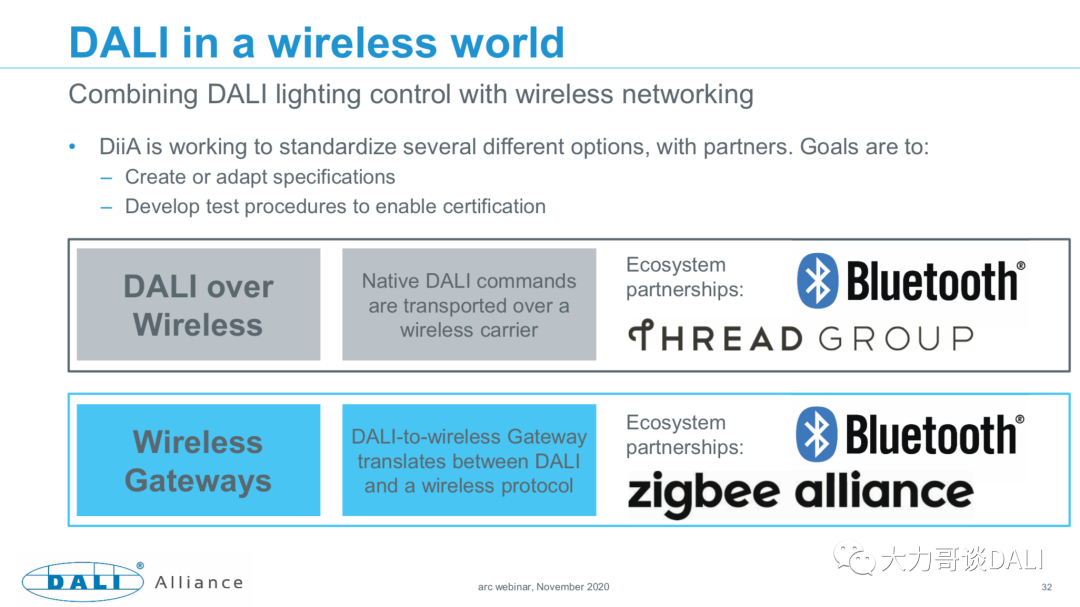 DALI in a wireless world

Combining DALI lighting control with wireless networking

• DiiA is working to standardize several different options, with partners. Goals are to:
– Create or adapt specifications
– Develop test procedures to enable certification

DALI over Wireless

Native DALI commands are transported over a wireless carrier

Ecosystem partnerships:

Bluetooth®

THREAD GROUP

Wireless Gateways

DALI-to-wireless Gateway translates between DALI and a wireless protocol

Ecosystem partnerships:

Bluetooth®

zigbee alliance

DALI® Alliance

arc webinar, November 2020

大力哥谈DALI

32